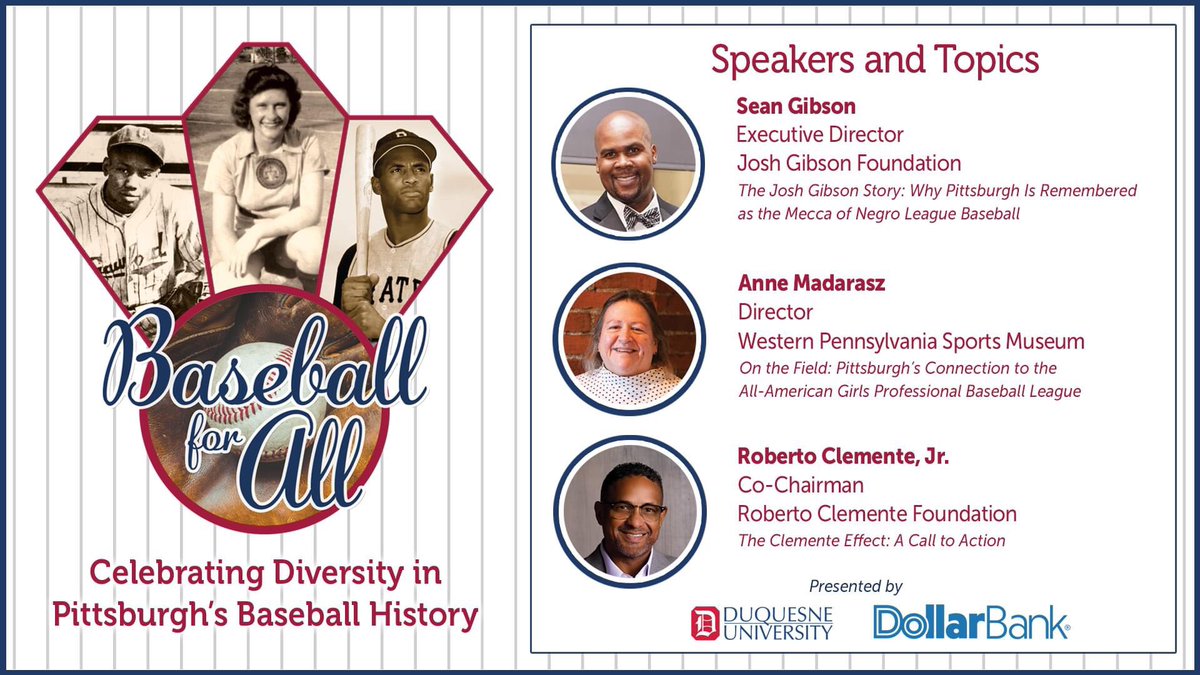 Baseball for All

Celebrating Diversity in Pittsburgh's Baseball History

Speakers and Topics

Sean Gibson
Executive Director
Josh Gibson Foundation
The Josh Gibson Story: Why Pittsburgh Is Remembered as the Mecca of Negro League Baseball

Anne Madarasz
Director
Western Pennsylvania Sports Museum
On the Field: Pittsburgh's Connection to the All-American Girls Professional Baseball League

Roberto Clemente, Jr.
Co-Chairman
Roberto Clemente Foundation
The Clemente Effect: A Call to Action

Presented by

DUQUESNE UNIVERSITY

DollarBank